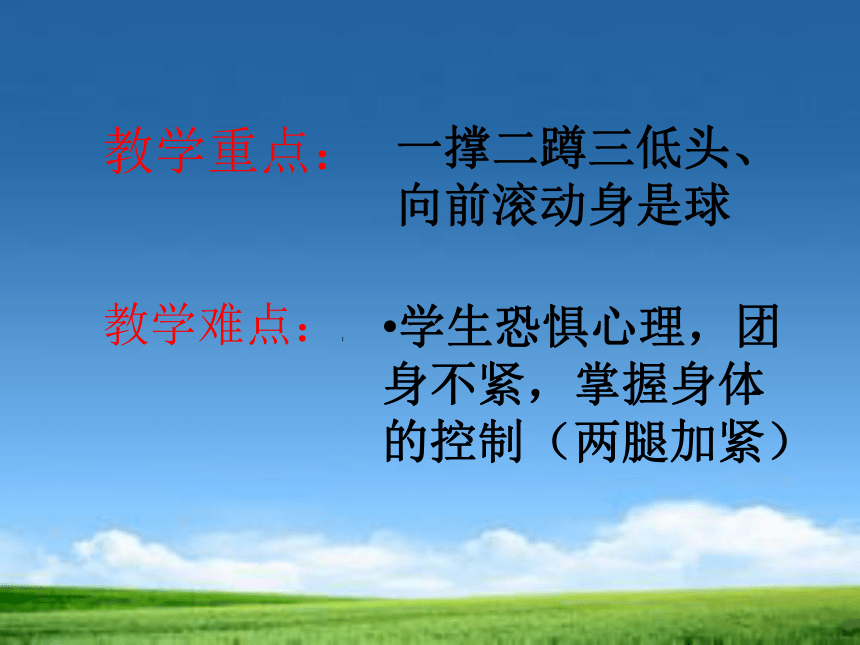 教学重点： 一撑二蹲三低头、向前滚动身是球

教学难点： •学生恐惧心理，团身不紧，掌握身体的控制（两腿加紧）